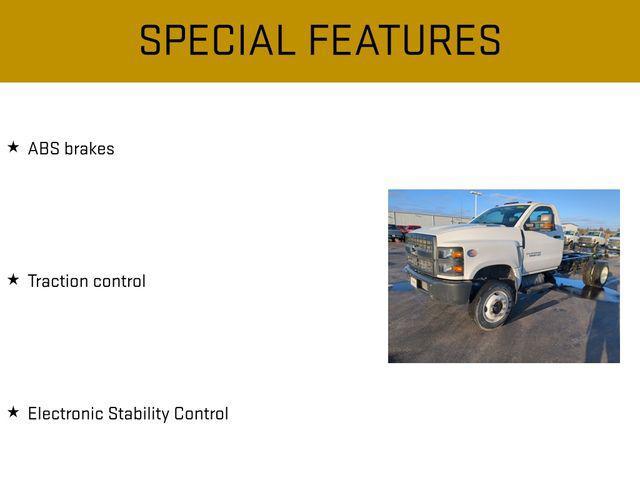 SPECIAL FEATURES

★ ABS brakes

★ Traction control

★ Electronic Stability Control